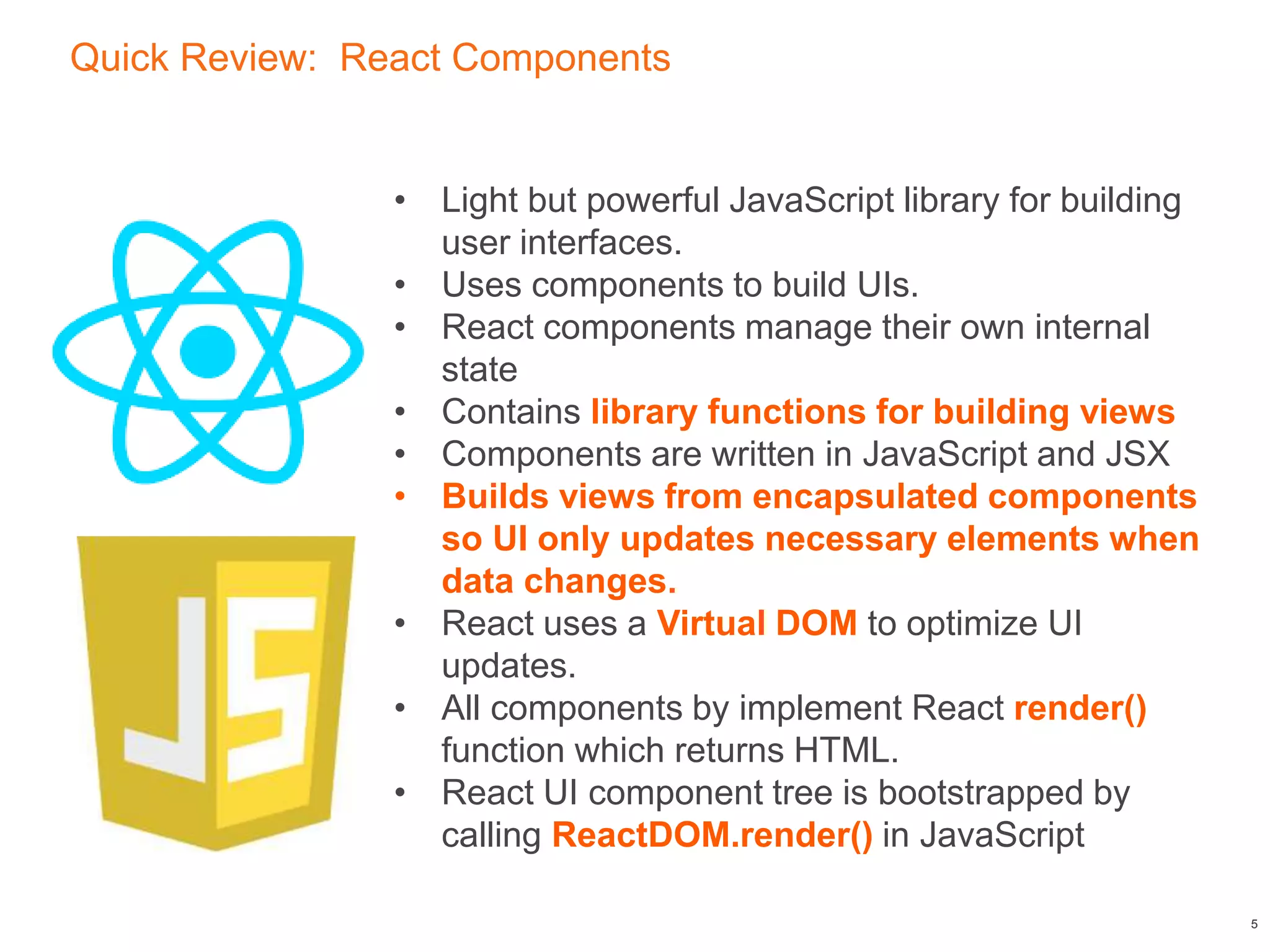 Quick Review:  React Components

JS

• Light but powerful JavaScript library for building user interfaces.
• Uses components to build UIs.
• React components manage their own internal state
• Contains library functions for building views
• Components are written in JavaScript and JSX
• Builds views from encapsulated components so UI only updates necessary elements when data changes.
• React uses a Virtual DOM to optimize UI updates.
• All components by implement React render() function which returns HTML.
• React UI component tree is bootstrapped by calling ReactDOM.render() in JavaScript

5